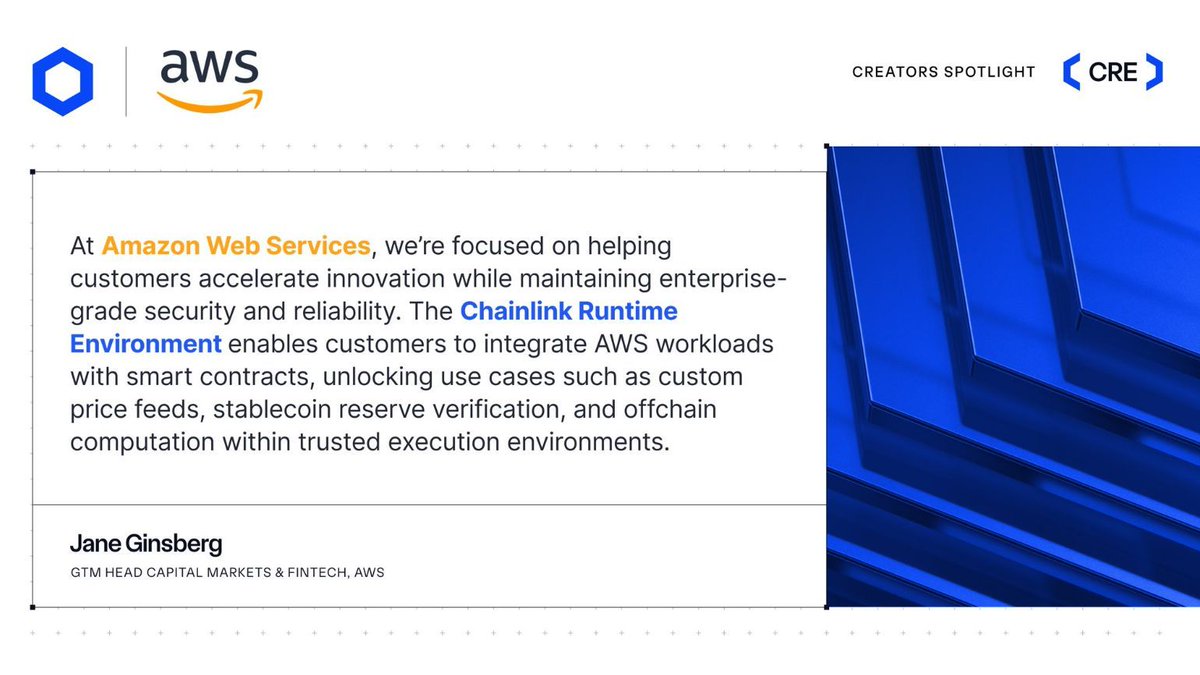 aws

CREATORS SPOTLIGHT

CRE

At Amazon Web Services, we're focused on helping customers accelerate innovation while maintaining enterprise-grade security and reliability. The Chainlink Runtime Environment enables customers to integrate AWS workloads with smart contracts, unlocking use cases such as custom price feeds, stablecoin reserve verification, and offchain computation within trusted execution environments.

Jane Ginsberg

GTM HEAD CAPITAL MARKETS & FINTECH, AWS